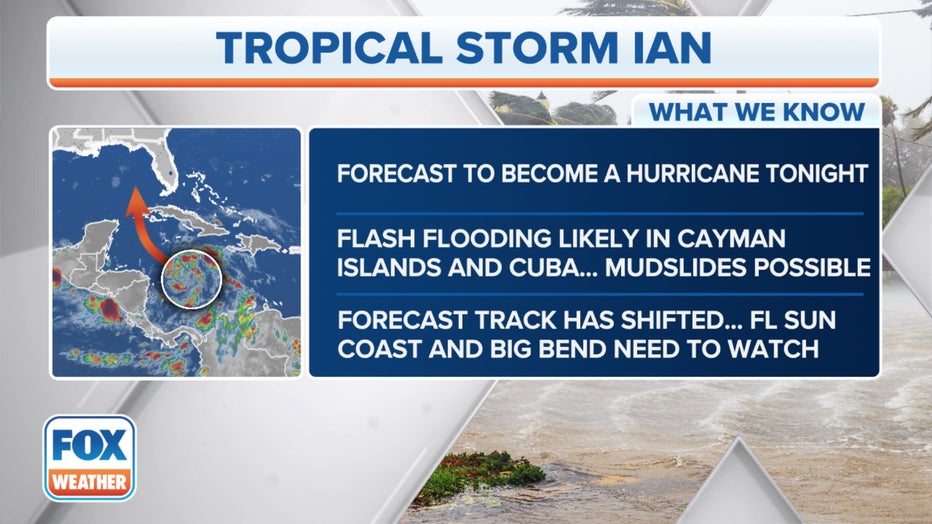 TROPICAL STORM IAN

WHAT WE KNOW

FORECAST TO BECOME A HURRICANE TONIGHT

FLASH FLOODING LIKELY IN CAYMAN ISLANDS AND CUBA... MUDSLIDES POSSIBLE

FORECAST TRACK HAS SHIFTED... FL SUN COAST AND BIG BEND NEED TO WATCH

FOX WEATHER